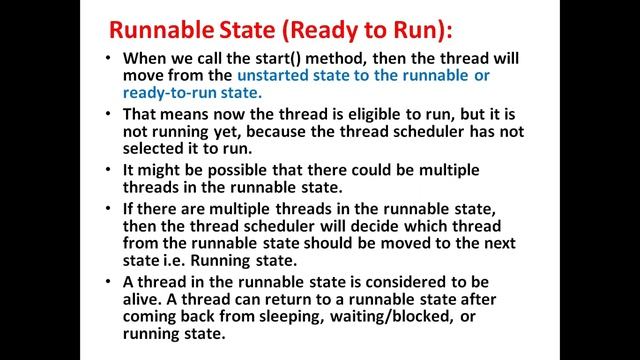 Runnable State (Ready to Run):

• When we call the start() method, then the thread will move from the unstarted state to the runnable or ready-to-run state.

• That means now the thread is eligible to run, but it is not running yet, because the thread scheduler has not selected it to run.

• It might be possible that there could be multiple threads in the runnable state.

• If there are multiple threads in the runnable state, then the thread scheduler will decide which thread from the runnable state should be moved to the next state i.e. Running state.

• A thread in the runnable state is considered to be alive. A thread can return to a runnable state after coming back from sleeping, waiting/blocked, or running state.